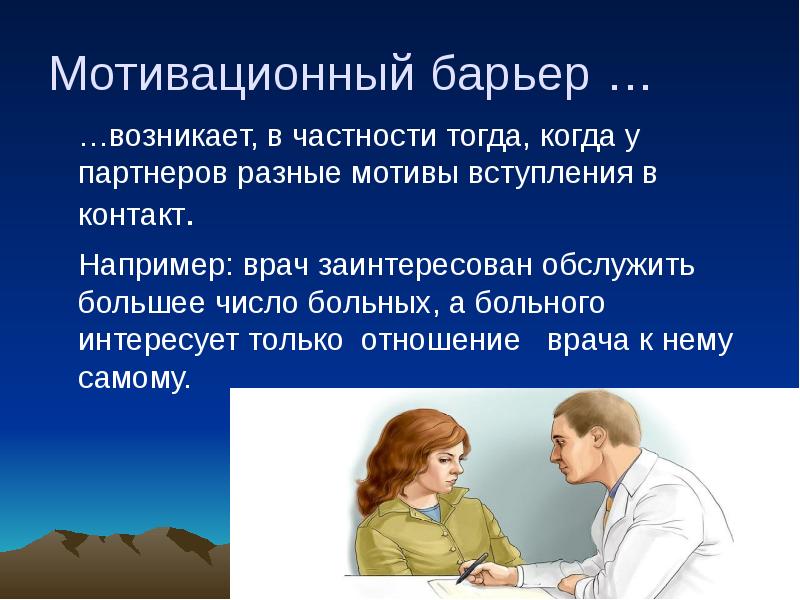 Мотивационный барьер …

…возникает, в частности тогда, когда у партнеров разные мотивы вступления в контакт.

Например: врач заинтересован обслужить большее число больных, а больного интересует только отношение врача к нему самому.